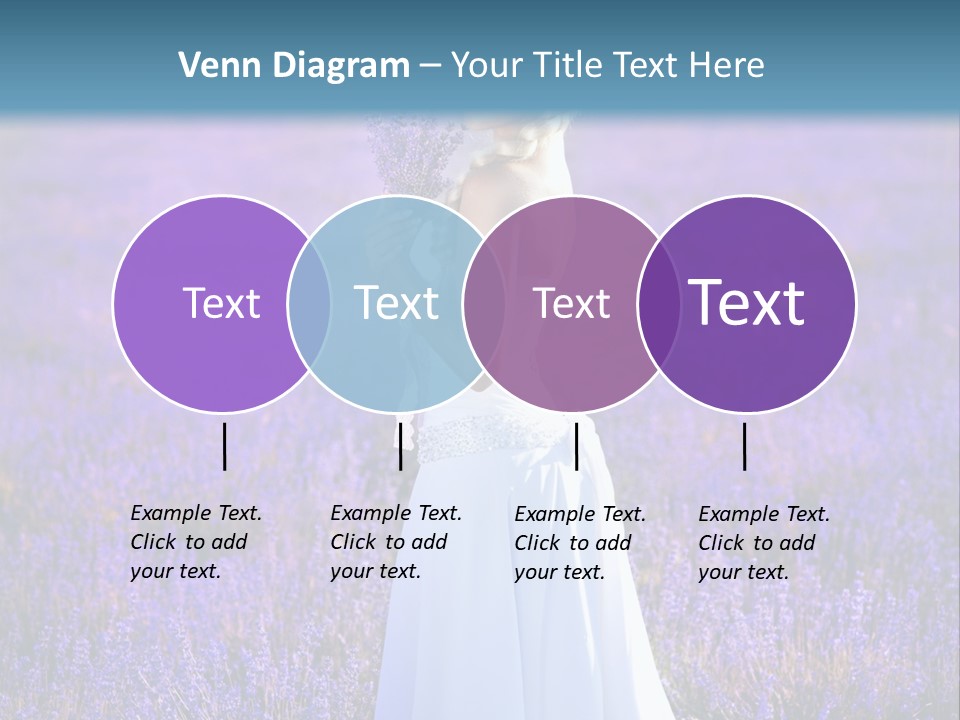 Venn Diagram – Your Title Text Here

Text

Text

Text

Text

Example Text. Click to add your text.

Example Text. Click to add your text.

Example Text. Click to add your text.

Example Text. Click to add your text.